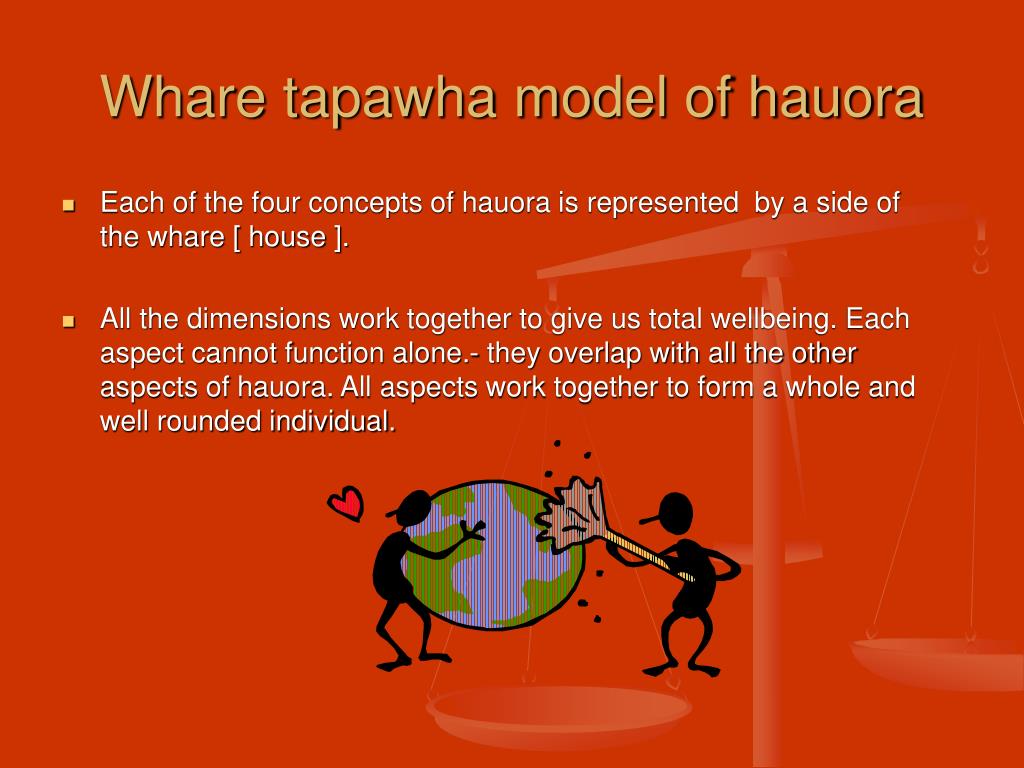 Whare tapawha model of hauora

Each of the four concepts of hauora is represented  by a side of the whare [ house ].

All the dimensions work together to give us total wellbeing. Each aspect cannot function alone.- they overlap with all the other aspects of hauora. All aspects work together to form a whole and well rounded individual.